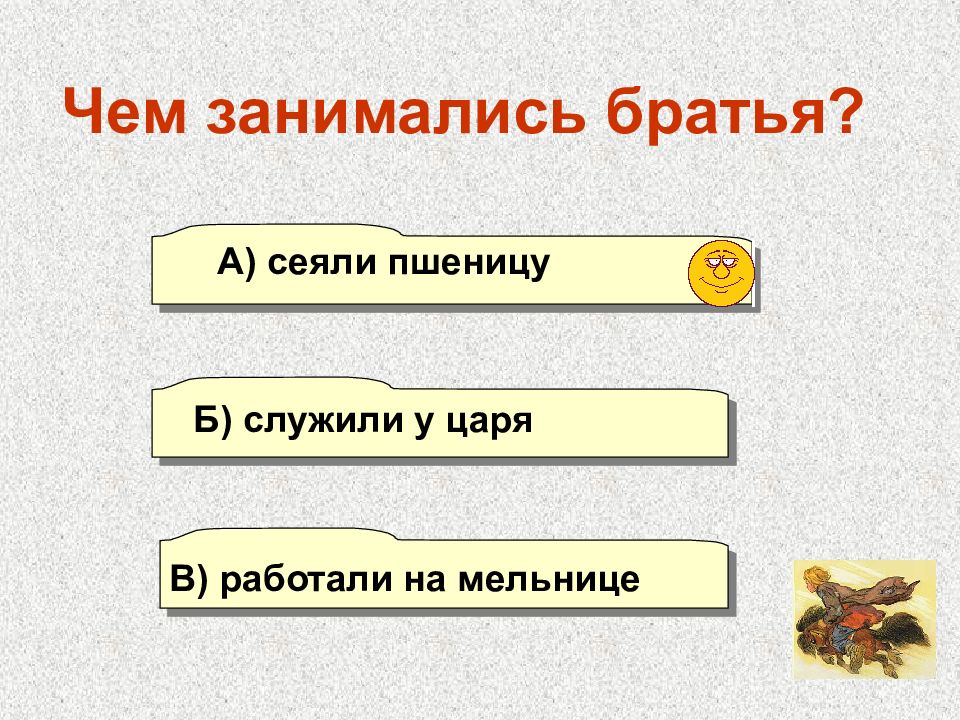 Чем занимались братья?

А) сеяли пшеницу

Б) служили у царя

В) работали на мельнице